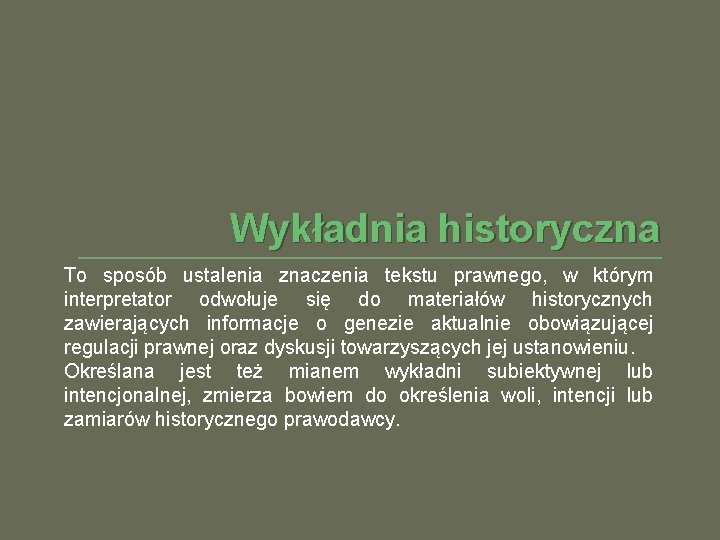 Wykładnia historyczna

To sposób ustalenia znaczenia tekstu prawnego, w którym interpretator odwołuje się do materiałów historycznych zawierających informacje o genezie aktualnie obowiązującej regulacji prawnej oraz dyskusji towarzyszących jej ustanowieniu.
Określana jest też mianem wykładni subiektywnej lub intencjonalnej, zmierza bowiem do określenia woli, intencji lub zamiarów historycznego prawodawcy.